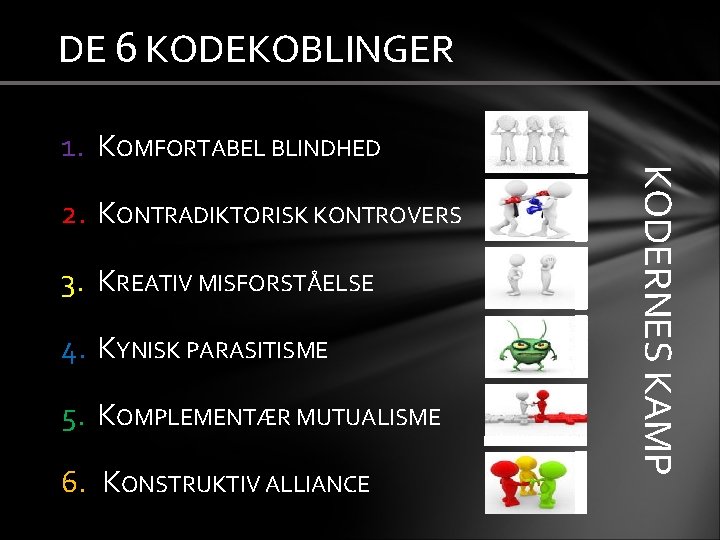 DE 6 KODEKOBLINGER

1. KOMFORTABEL BLINDHED

2. KONTRADIKTORISK KONTROVERS

3. KREATIV MISFORSTÅELSE

4. KYNISK PARASITISME

5. KOMPLEMENTÆR MUTUALISME

6. KONSTRUKTIV ALLIANCE

KODERNES KAMP